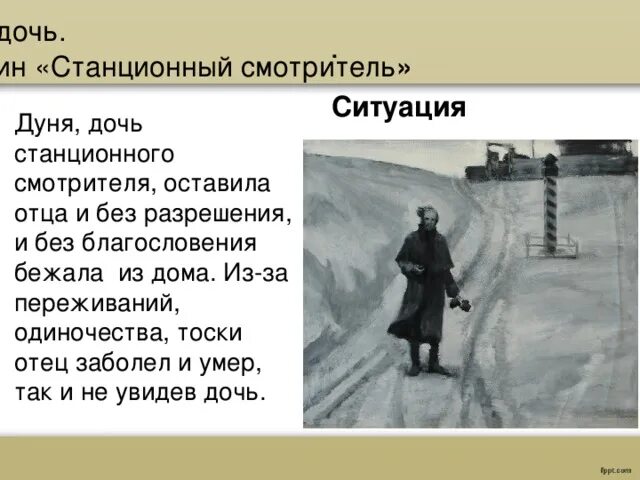 дочь.
ин «Станционный смотритель»

Ситуация

Дуня, дочь станционного смотрителя, оставила отца и без разрешения, и без благословения бежала из дома. Из-за переживаний, одиночества, тоски отец заболел и умер, так и не увидев дочь.

fppt.com